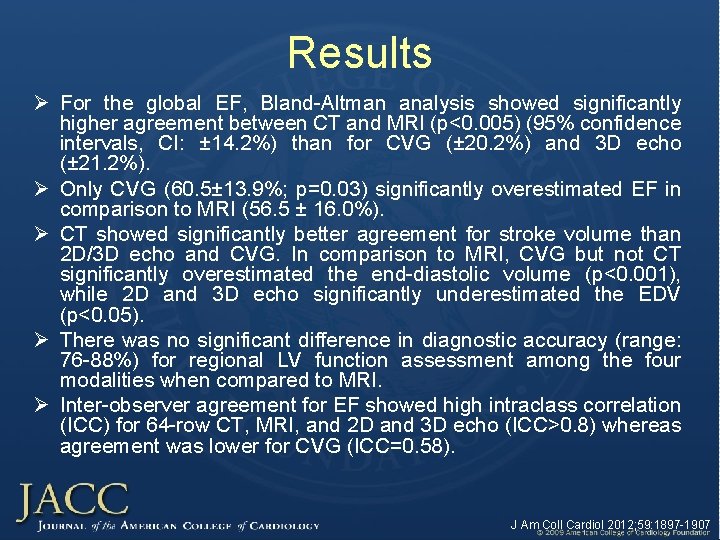 Results

➢ For the global EF, Bland-Altman analysis showed significantly higher agreement between CT and MRI (p<0.005) (95% confidence intervals, CI: ±14.2%) than for CVG (±20.2%) and 3D echo (±21.2%).

➢ Only CVG (60.5±13.9%; p=0.03) significantly overestimated EF in comparison to MRI (56.5 ± 16.0%).

➢ CT showed significantly better agreement for stroke volume than 2D/3D echo and CVG. In comparison to MRI, CVG but not CT significantly overestimated the end-diastolic volume (p<0.001), while 2D and 3D echo significantly underestimated the EDV (p<0.05).

➢ There was no significant difference in diagnostic accuracy (range: 76-88%) for regional LV function assessment among the four modalities when compared to MRI.

➢ Inter-observer agreement for EF showed high intraclass correlation (ICC) for 64-row CT, MRI, and 2D and 3D echo (ICC>0.8) whereas agreement was lower for CVG (ICC=0.58).

JACC
JOURNAL of the AMERICAN COLLEGE of CARDIOLOGY

J Am Coll Cardiol 2012;59:1897-1907
© 2009 American College of Cardiology Foundation